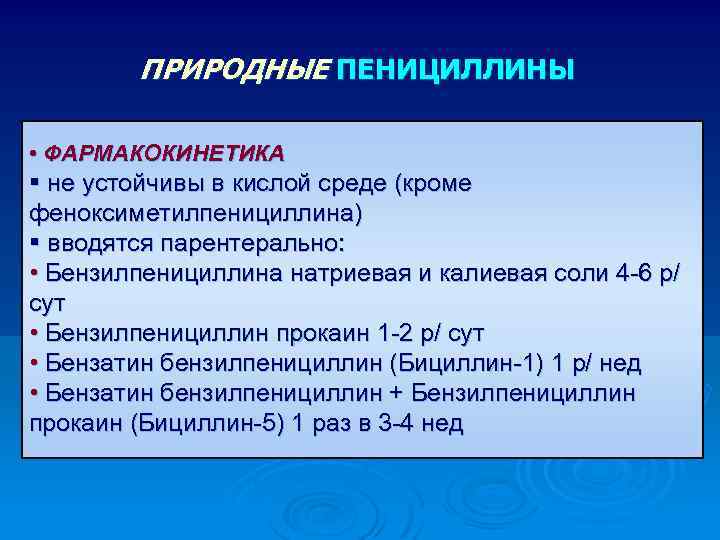 ПРИРОДНЫЕ ПЕНИЦИЛЛИНЫ

• ФАРМАКОКИНЕТИКА
▪ не устойчивы в кислой среде (кроме феноксиметилпенициллина)
▪ вводятся парентерально:
• Бензилпенициллина натриевая и калиевая соли 4-6 р/ сут
• Бензилпенициллин прокаин 1-2 р/ сут
• Бензатин бензилпенициллин (Бициллин-1) 1 р/ нед
• Бензатин бензилпенициллин + Бензилпенициллин прокаин (Бициллин-5) 1 раз в 3-4 нед